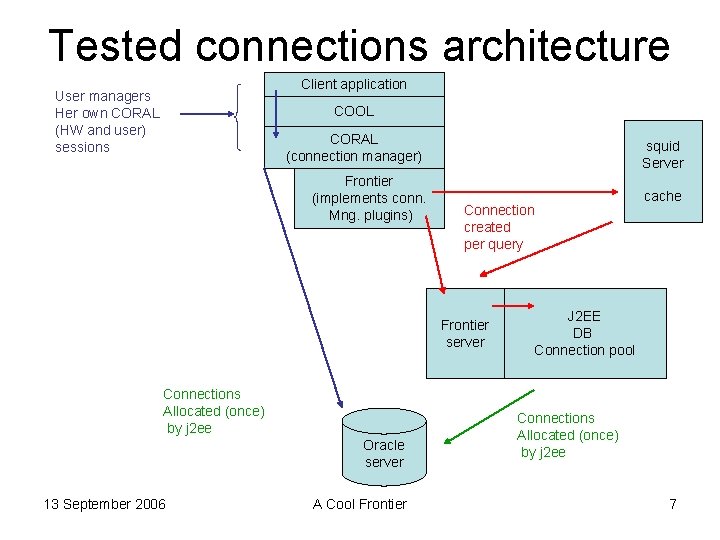 Tested connections architecture

User managers
Her own CORAL
(HW and user)
sessions

Client application

COOL

CORAL
(connection manager)

Frontier
(implements conn.
Mng. plugins)

squid
Server

cache

Connection
created
per query

Frontier
server

J2EE
DB
Connection pool

Connections
Allocated (once)
by j2ee

Oracle
server

Connections
Allocated (once)
by j2ee

13 September 2006

A Cool Frontier

7